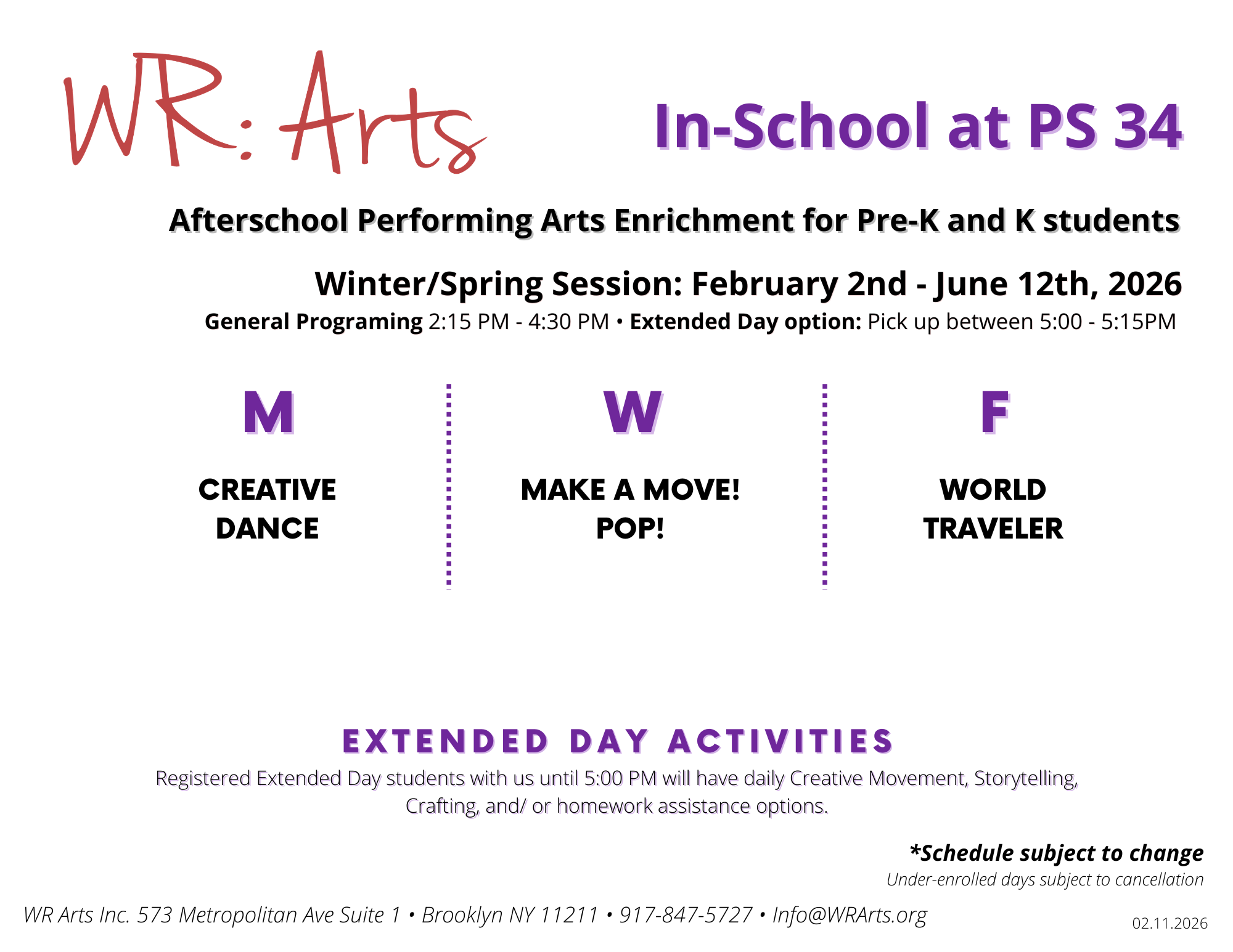 WR: Arts

In-School at PS 34

Afterschool Performing Arts Enrichment for Pre-K and K students

Winter/Spring Session: February 2nd - June 12th, 2026

General Programing 2:15 PM - 4:30 PM • Extended Day option: Pick up between 5:00 - 5:15PM

M

CREATIVE DANCE

W

MAKE A MOVE! POP!

F

WORLD TRAVELER

EXTENDED DAY ACTIVITIES

Registered Extended Day students with us until 5:00 PM will have daily Creative Movement, Storytelling, Crafting, and/ or homework assistance options.

*Schedule subject to change

Under-enrolled days subject to cancellation

WR Arts Inc. 573 Metropolitan Ave Suite 1 • Brooklyn NY 11211 • 917-847-5727 • Info@WRArts.org

02.11.2026